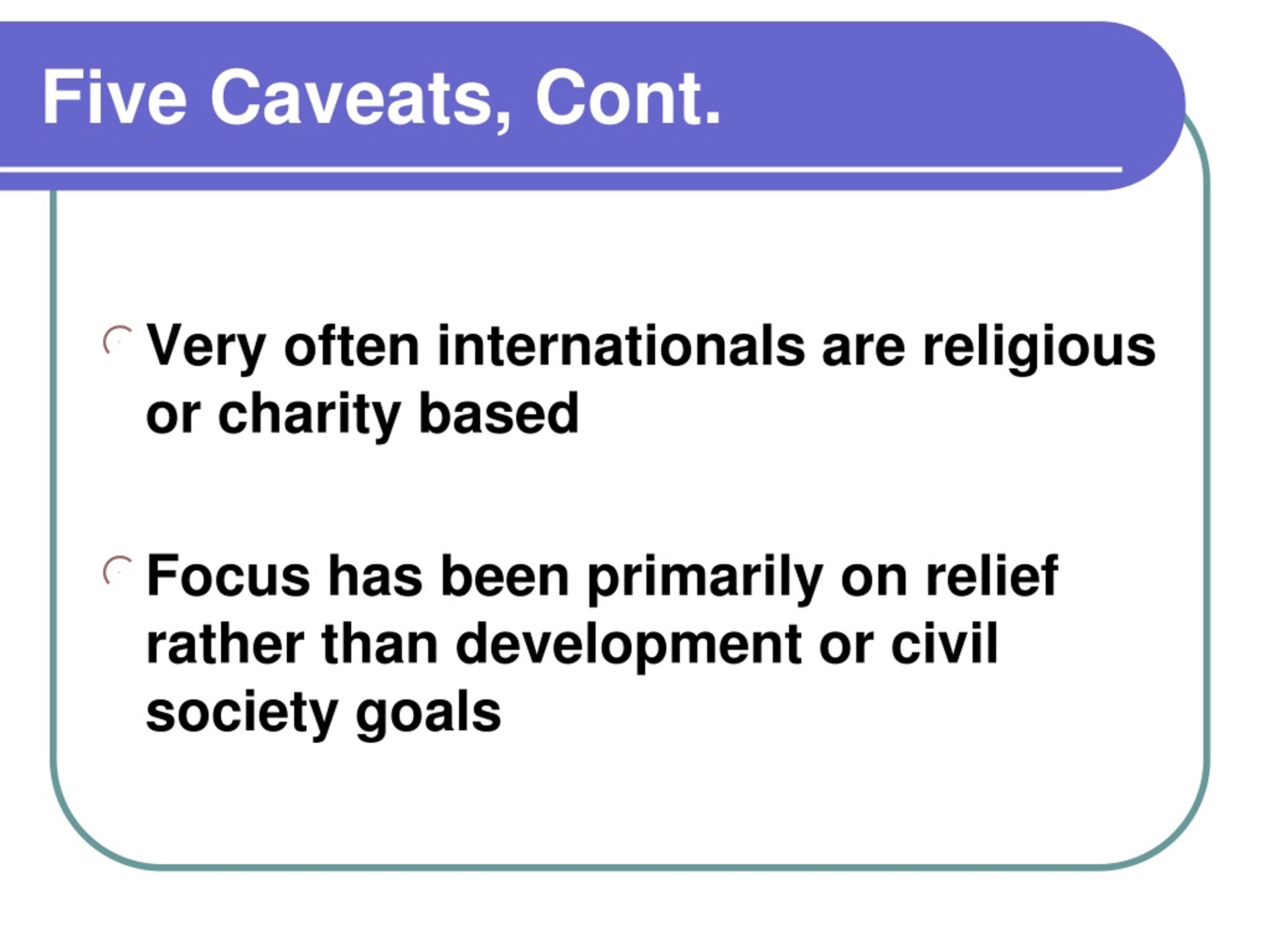 Five Caveats, Cont.

Very often internationals are religious or charity based

Focus has been primarily on relief rather than development or civil society goals